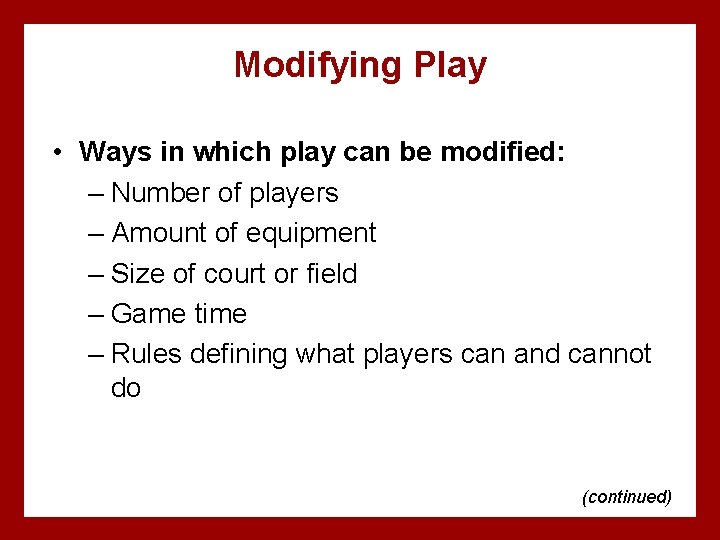 Modifying Play

• Ways in which play can be modified:
– Number of players
– Amount of equipment
– Size of court or field
– Game time
– Rules defining what players can and cannot do

(continued)